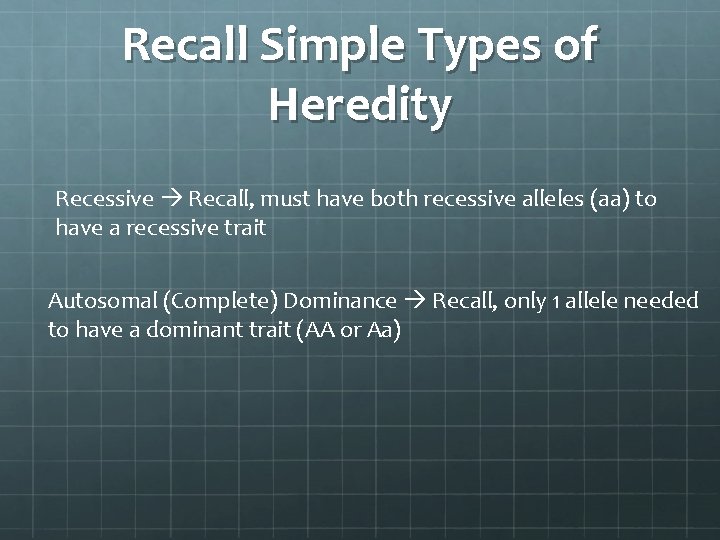 Recall Simple Types of Heredity

Recessive → Recall, must have both recessive alleles (aa) to have a recessive trait

Autosomal (Complete) Dominance → Recall, only 1 allele needed to have a dominant trait (AA or Aa)